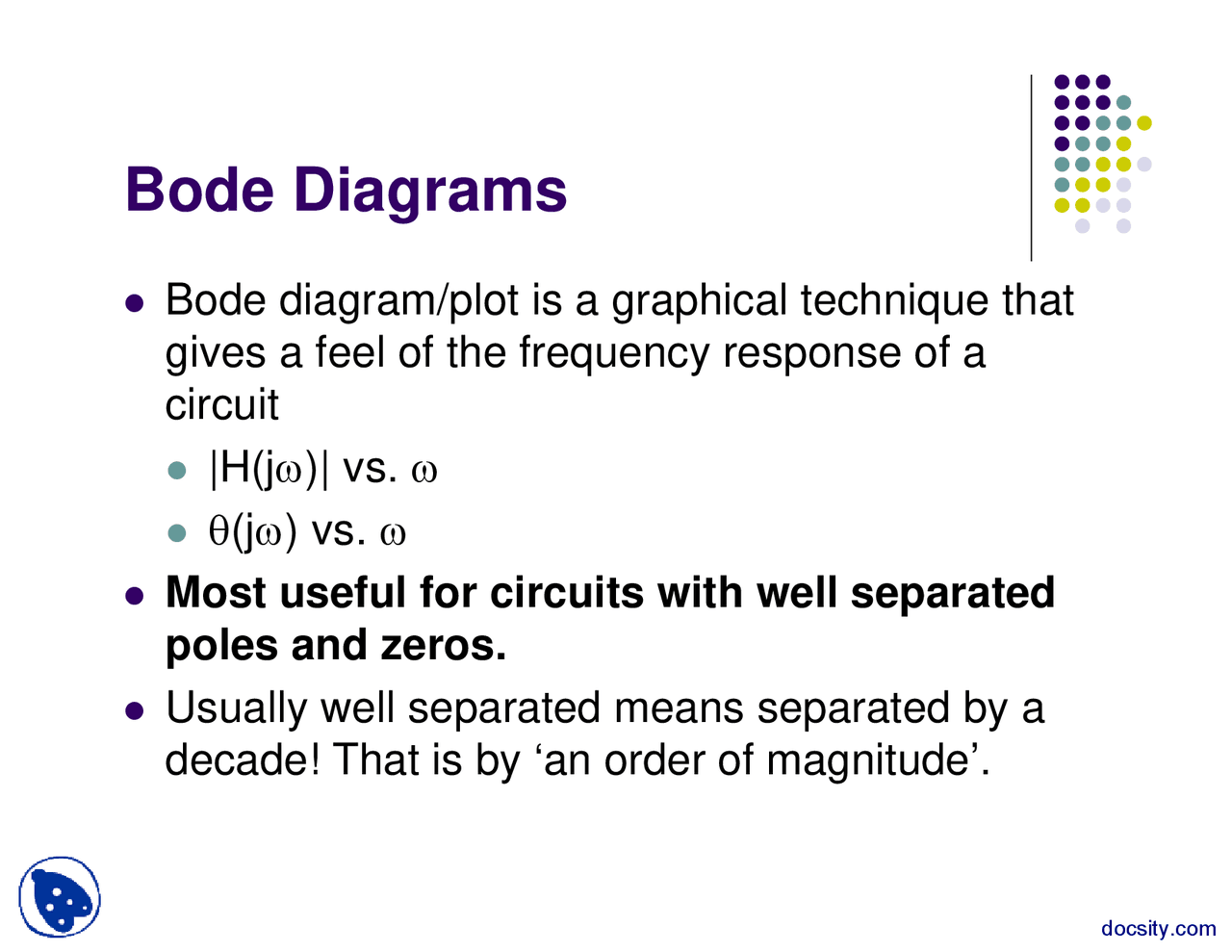 Bode Diagrams

• Bode diagram/plot is a graphical technique that gives a feel of the frequency response of a circuit

• $|H(j\omega)|$ vs. $\omega$

• $\theta(j\omega)$ vs. $\omega$

• Most useful for circuits with well separated poles and zeros.

• Usually well separated means separated by a decade! That is by 'an order of magnitude'.

docsity.com